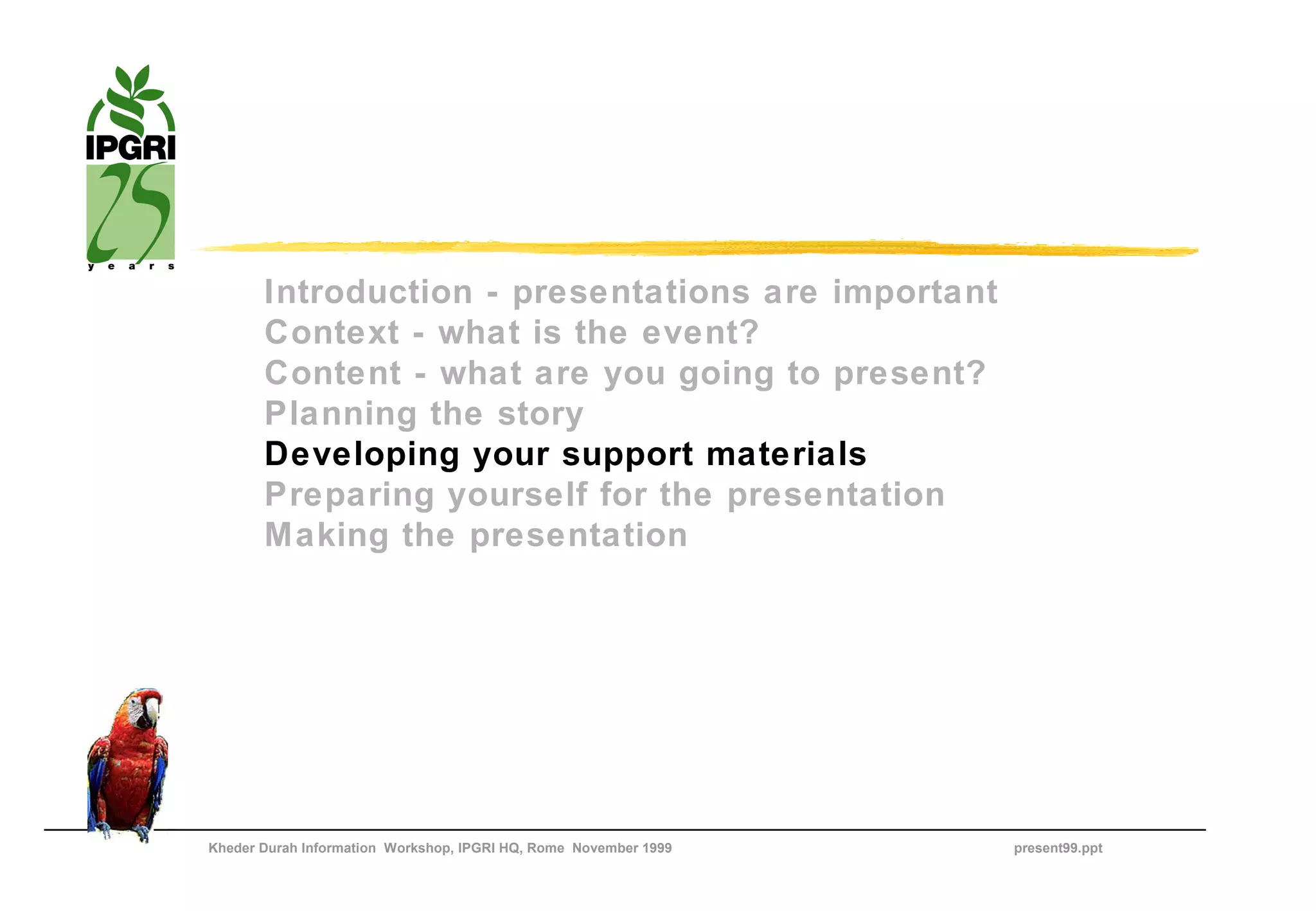 IPGRI
25
years

Introduction - presentations are important
Context - what is the event?
Content - what are you going to present?
Planning the story
Developing your support materials
Preparing yourself for the presentation
Making the presentation

Kheder Durah Information Workshop, IPGRI HQ, Rome November 1999

present99.ppt